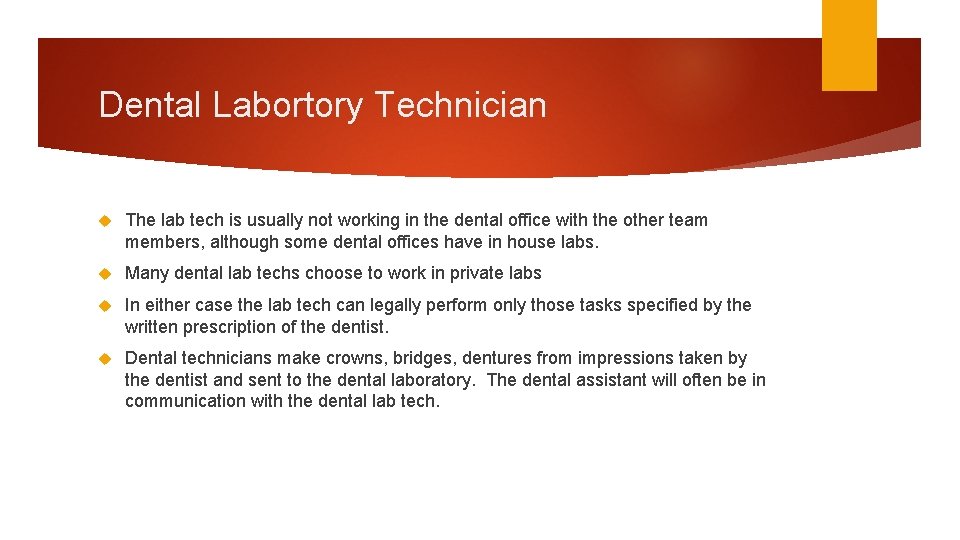 Dental Labortory Technician

The lab tech is usually not working in the dental office with the other team members, although some dental offices have in house labs.

Many dental lab techs choose to work in private labs

In either case the lab tech can legally perform only those tasks specified by the written prescription of the dentist.

Dental technicians make crowns, bridges, dentures from impressions taken by the dentist and sent to the dental laboratory. The dental assistant will often be in communication with the dental lab tech.